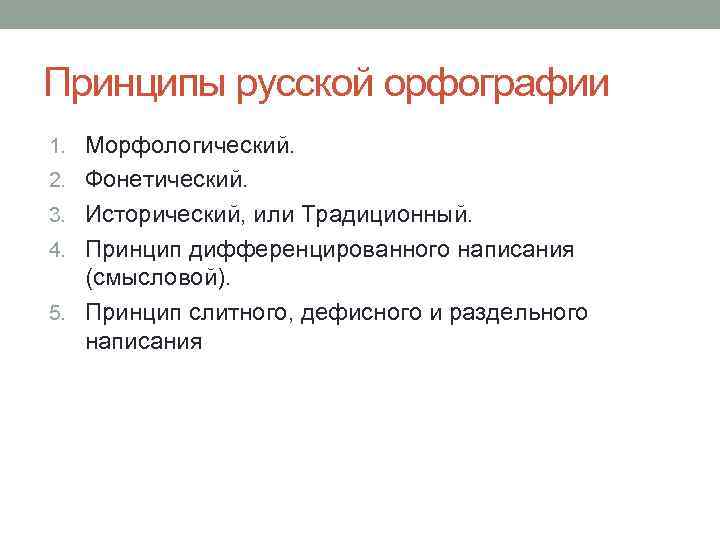 Принципы русской орфографии

1. Морфологический.
2. Фонетический.
3. Исторический, или Традиционный.
4. Принцип дифференцированного написания (смысловой).
5. Принцип слитного, дефисного и раздельного написания